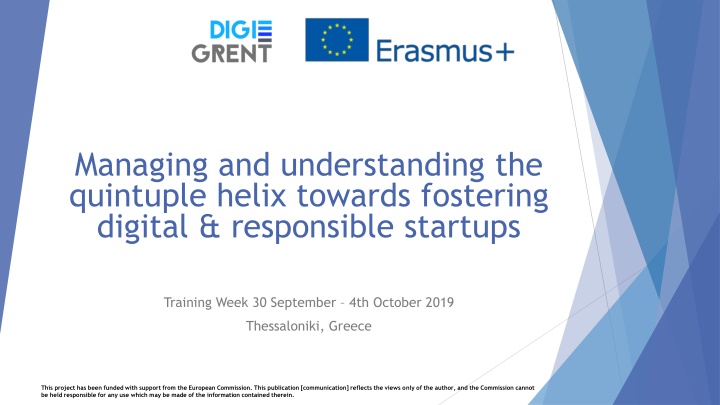 DIGI GRENT

Erasmus+

Managing and understanding the quintuple helix towards fostering digital & responsible startups

Training Week 30 September – 4th October 2019

Thessaloniki, Greece

This project has been funded with support from the European Commission. This publication [communication] reflects the views only of the author, and the Commission cannot be held responsible for any use which may be made of the information contained therein.